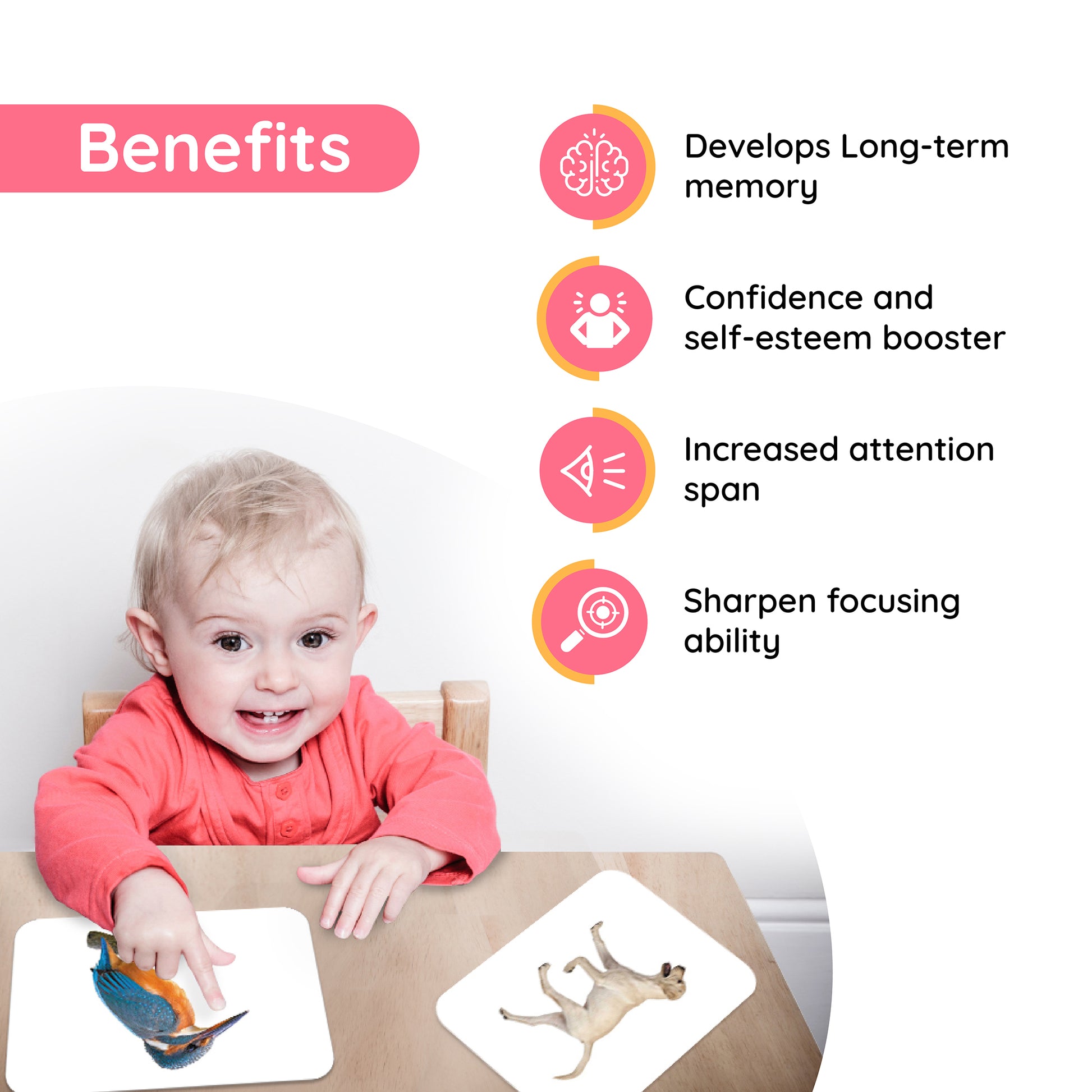 Benefits

Develops Long-term memory

Confidence and self-esteem booster

Increased attention span

Sharpen focusing ability